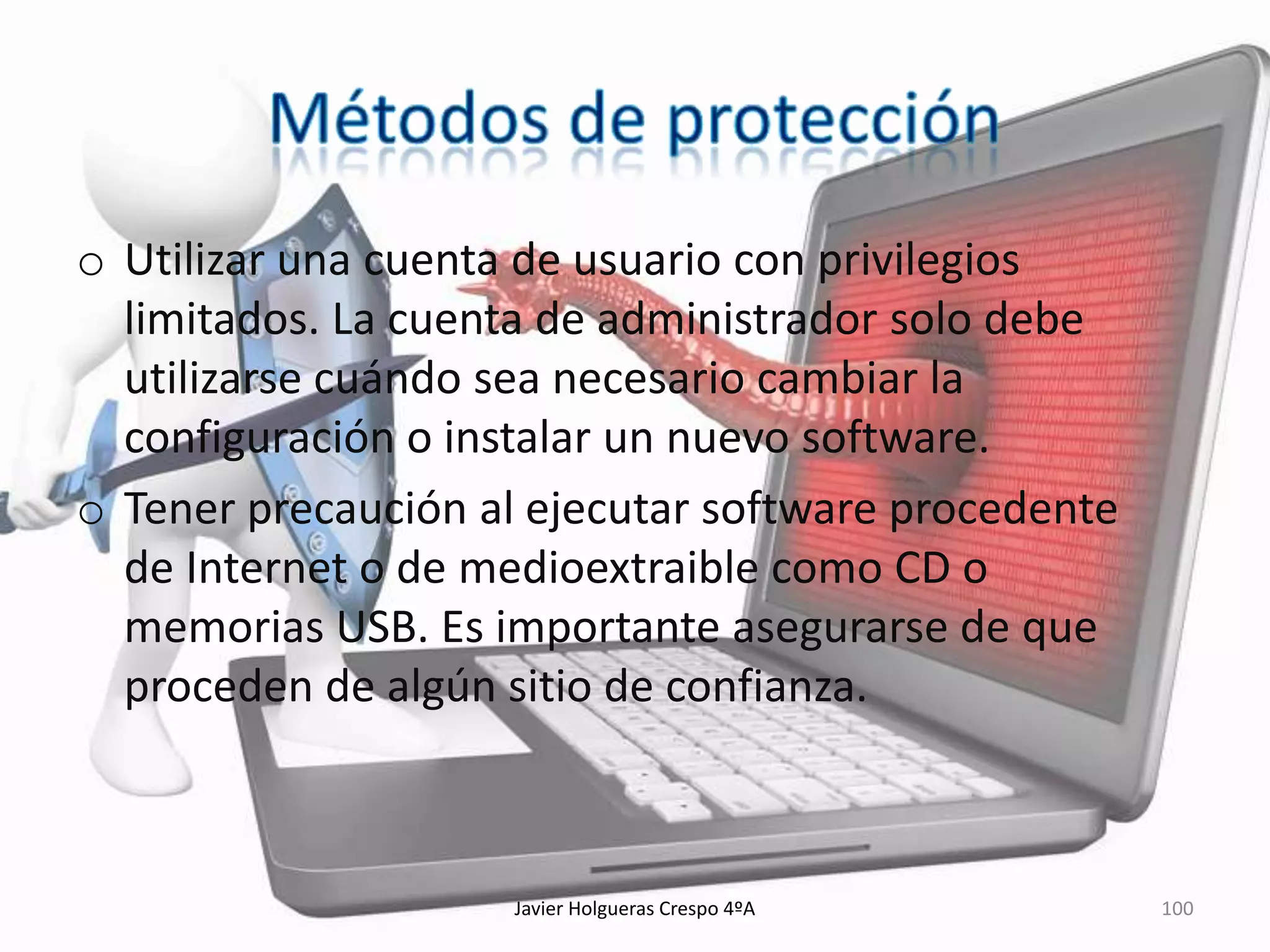 Métodos de protección

o Utilizar una cuenta de usuario con privilegios limitados. La cuenta de administrador solo debe utilizarse cuándo sea necesario cambiar la configuración o instalar un nuevo software.

o Tener precaución al ejecutar software procedente de Internet o de medioextraible como CD o memorias USB. Es importante asegurarse de que proceden de algún sitio de confianza.

Javier Holgueras Crespo 4ºA

100